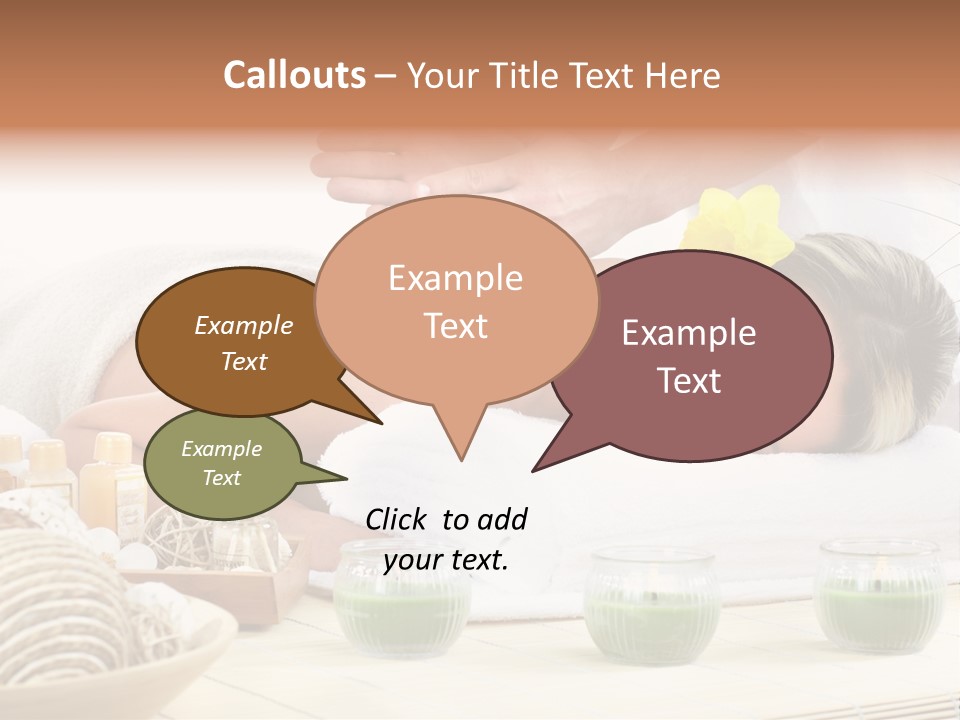 Callouts – Your Title Text Here

Example Text

Example Text

Example Text

Example Text

Click to add your text.